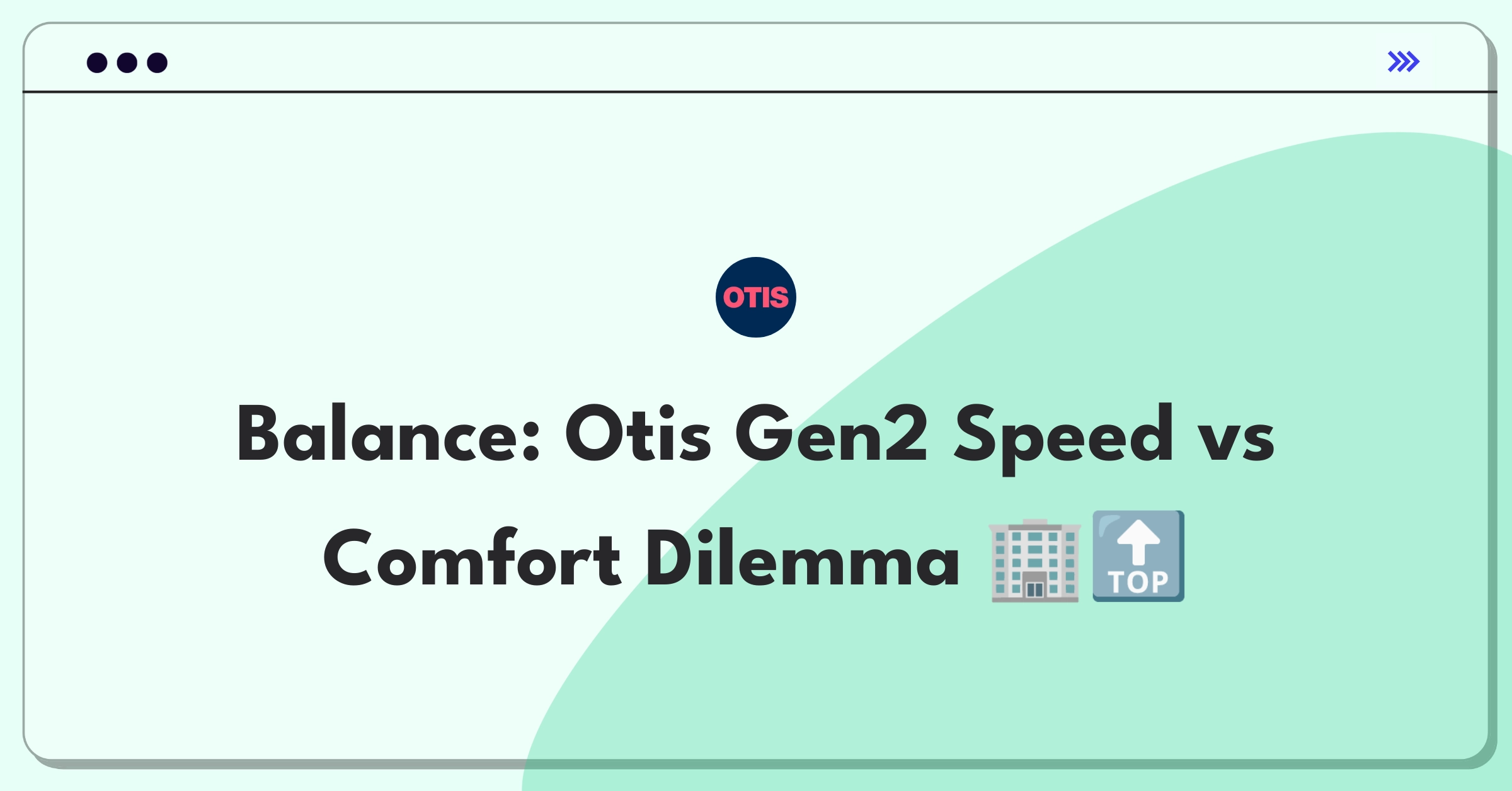 OTIS

Balance: Otis Gen2 Speed vs Comfort Dilemma 🏢🔝